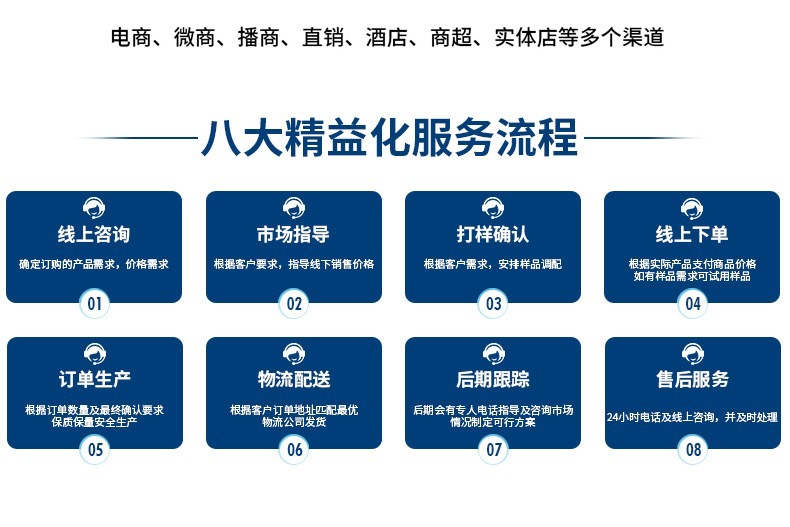 电商、微商、播商、直销、酒店、商超、实体店等多个渠道

八大精益化服务流程

线上咨询
确定订购的产品需求，价格需求
01

市场指导
根据客户要求，指导线下销售价格
02

打样确认
根据客户需求，安排样品调配
03

线上下单
根据实际产品支付商品价格
如有样品需求可试用样品
04

订单生产
根据订单数量及最终确认要求
保质保量安全生产
05

物流配送
根据客户订单地址匹配最优
物流公司发货
06

后期跟踪
后期会有专人电话指导及咨询市场
情况制定可行方案
07

售后服务
24小时电话及线上咨询，并及时处理
08